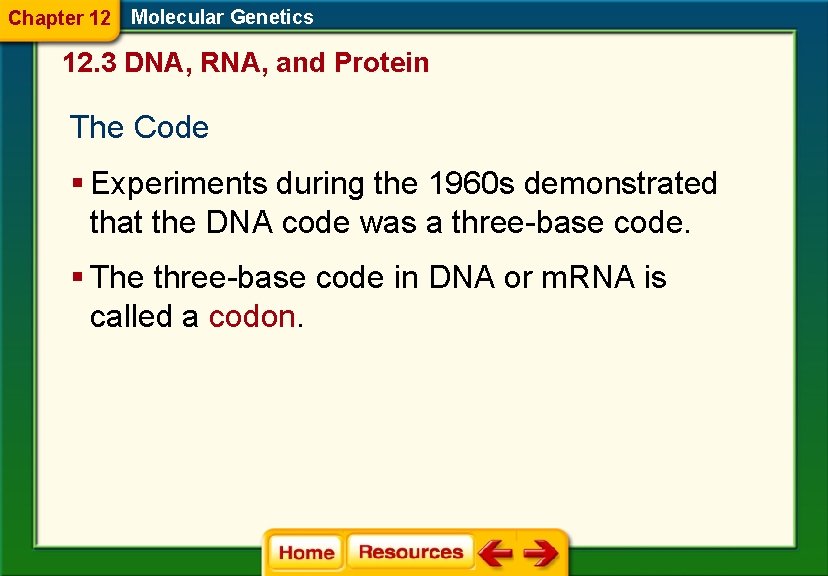 Chapter 12 Molecular Genetics

12.3 DNA, RNA, and Protein

The Code

▪ Experiments during the 1960s demonstrated that the DNA code was a three-base code.

▪ The three-base code in DNA or mRNA is called a codon.

Home Resources